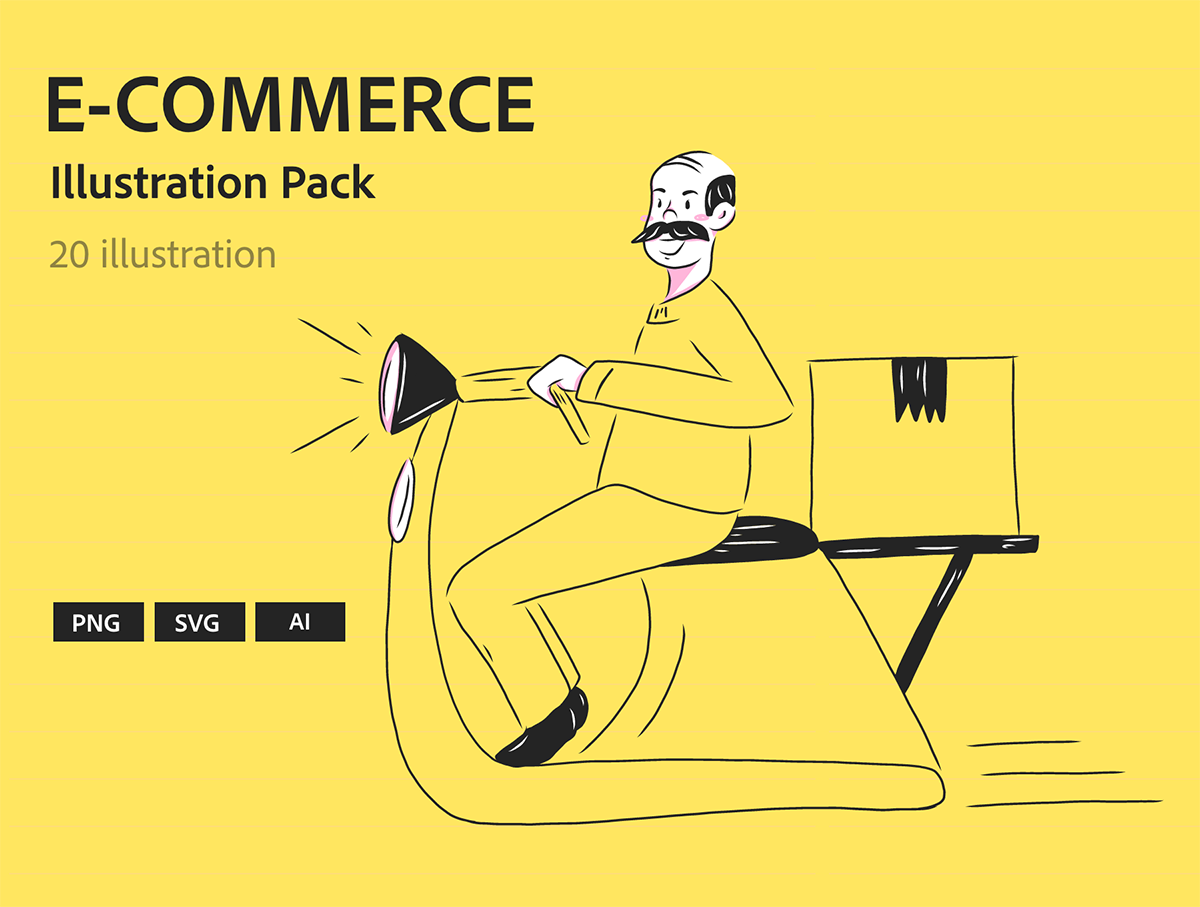 E-COMMERCE
Illustration Pack
20 illustration

PNG SVG AI